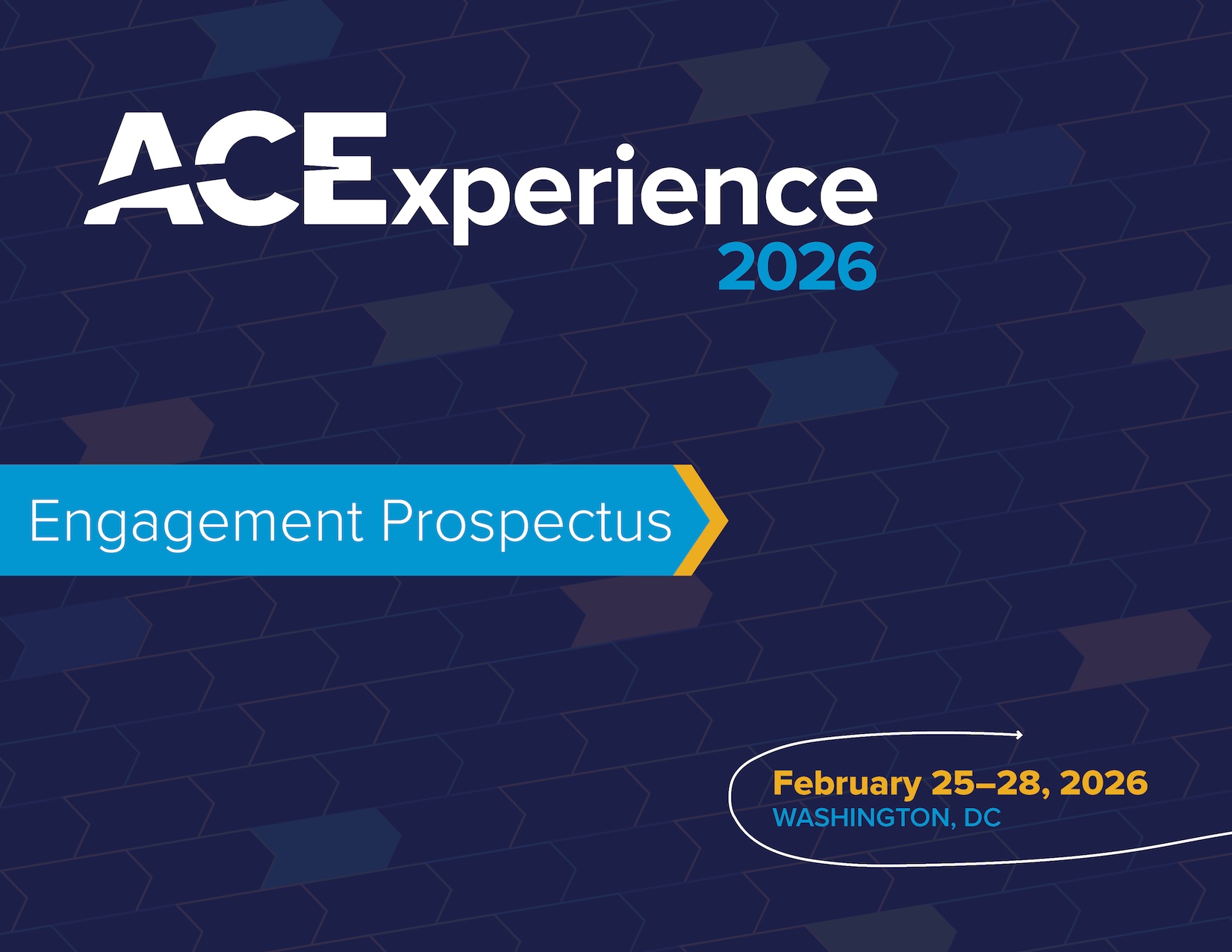 ACExperience
2026

Engagement Prospectus

February 25–28, 2026
WASHINGTON, DC